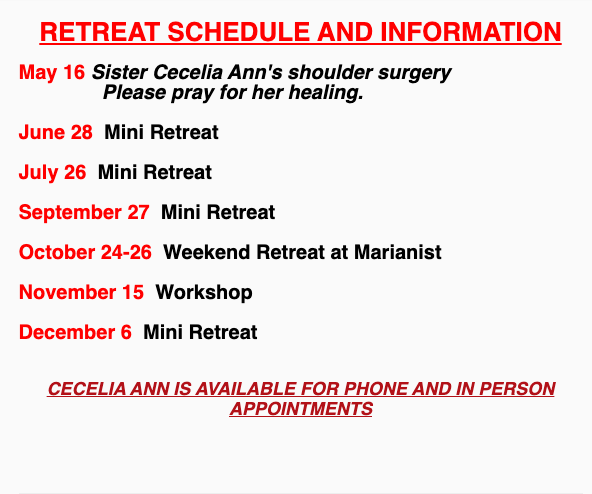 RETREAT SCHEDULE AND INFORMATION

May 16 Sister Cecelia Ann's shoulder surgery
Please pray for her healing.

June 28 Mini Retreat

July 26 Mini Retreat

September 27 Mini Retreat

October 24-26 Weekend Retreat at Marianist

November 15 Workshop

December 6 Mini Retreat

CECELIA ANN IS AVAILABLE FOR PHONE AND IN PERSON APPOINTMENTS